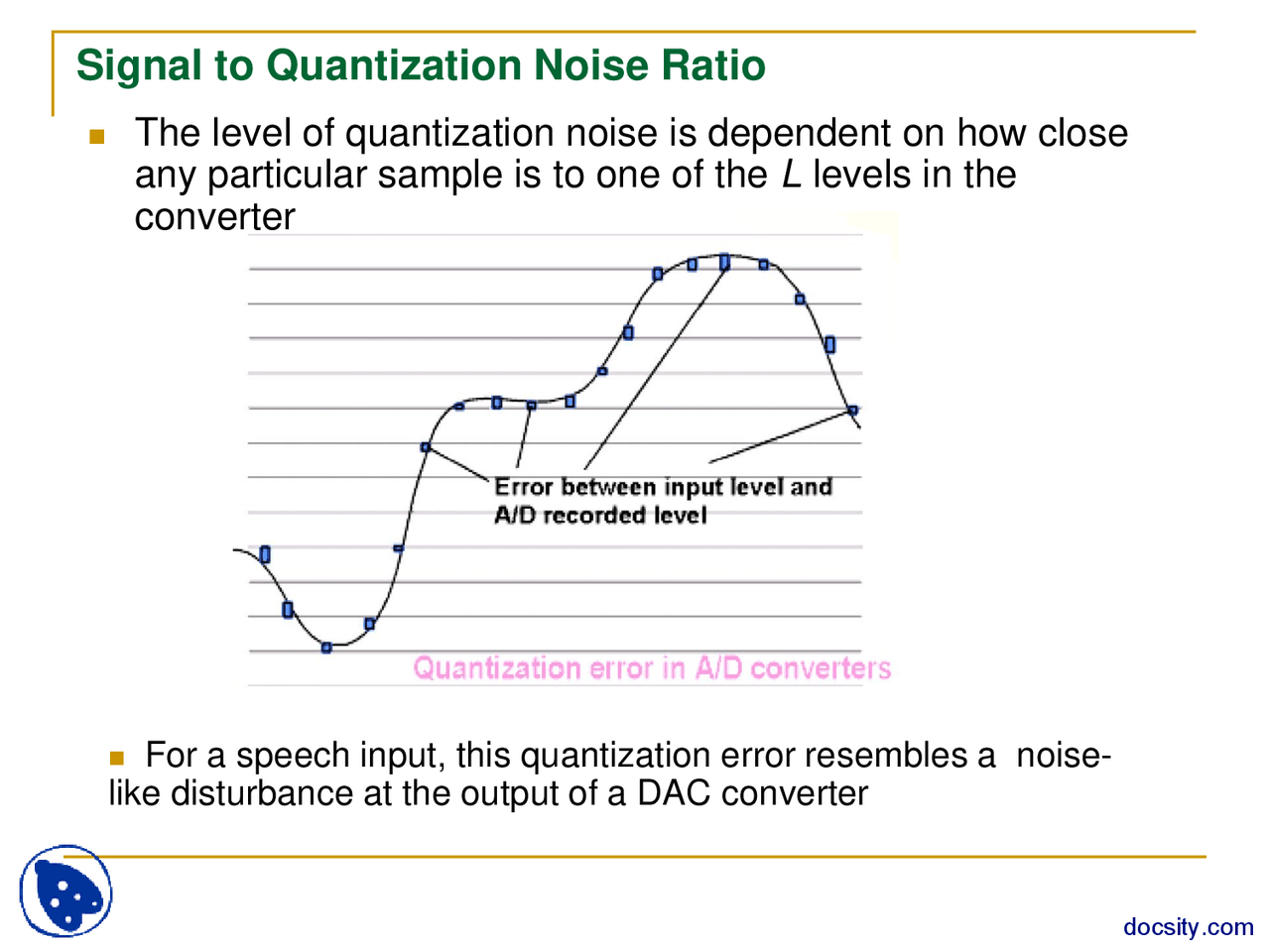 Signal to Quantization Noise Ratio

The level of quantization noise is dependent on how close any particular sample is to one of the $L$ levels in the converter

Error between input level and A/D recorded level

Quantization error in A/D converters

For a speech input, this quantization error resembles a noise-like disturbance at the output of a DAC converter

docsity.com